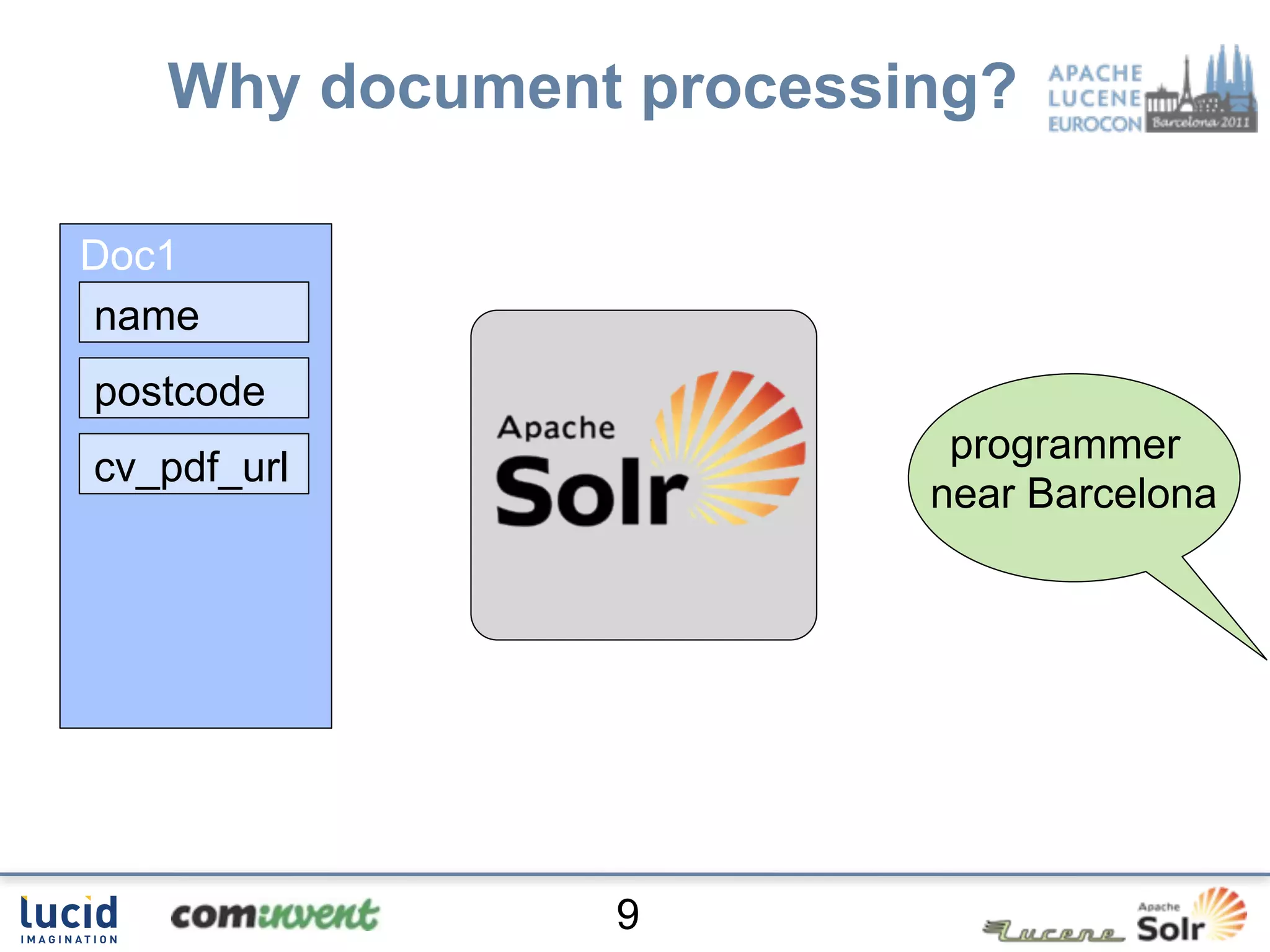 Why document processing?

APACHE LUCENE EUROCON Barcelona 2011

Doc1
name
postcode
cv_pdf_url

Apache Solr

programmer near Barcelona

lucid IMAGINATION

cominvent

9

Lucene

Apache Solr